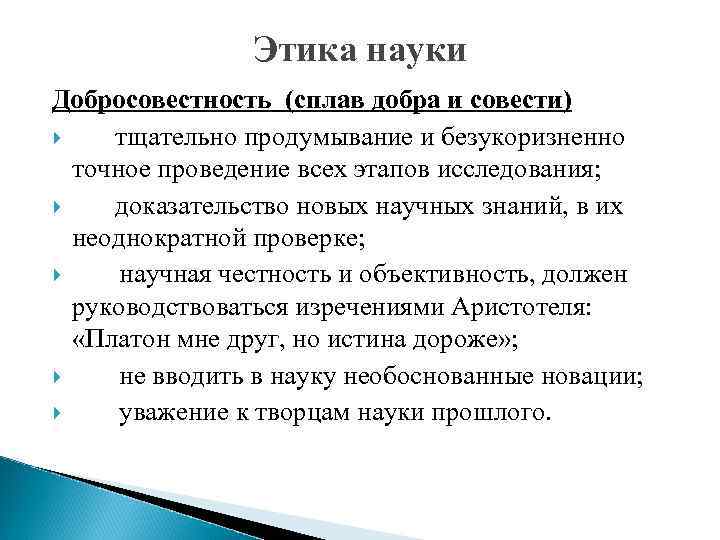 Этика науки

Добросовестность (сплав добра и совести)

тщательно продумывание и безукоризненно точное проведение всех этапов исследования;

доказательство новых научных знаний, в их неоднократной проверке;

научная честность и объективность, должен руководствоваться изречениями Аристотеля: «Платон мне друг, но истина дороже»;

не вводить в науку необоснованные новации;

уважение к творцам науки прошлого.